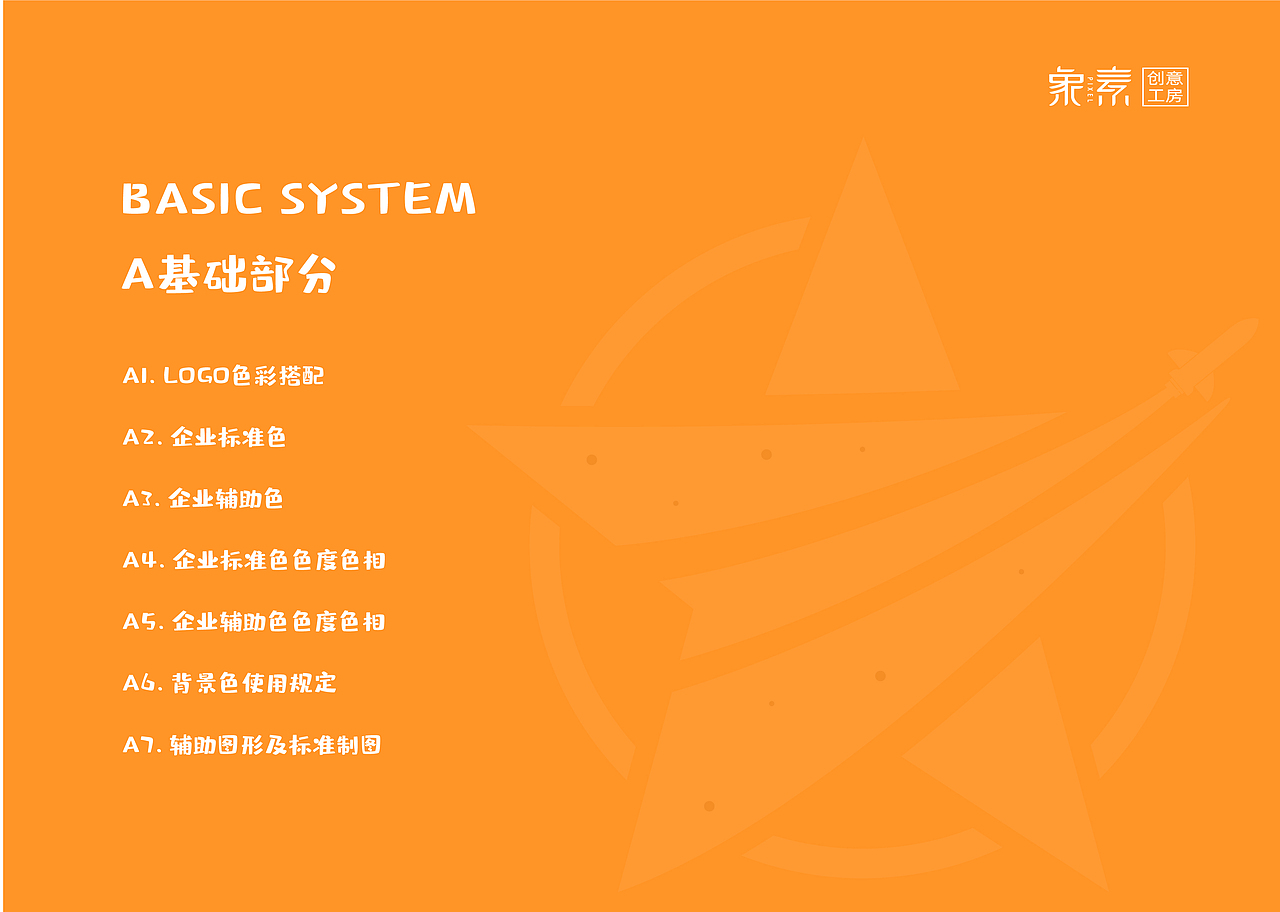 象素 PIXEL 创意工房

BASIC SYSTEM

A基础部分

A1. LOGO色彩搭配

A2. 企业标准色

A3. 企业辅助色

A4. 企业标准色色度色相

A5. 企业辅助色色度色相

A6. 背景色使用规定

A7. 辅助图形及标准制图